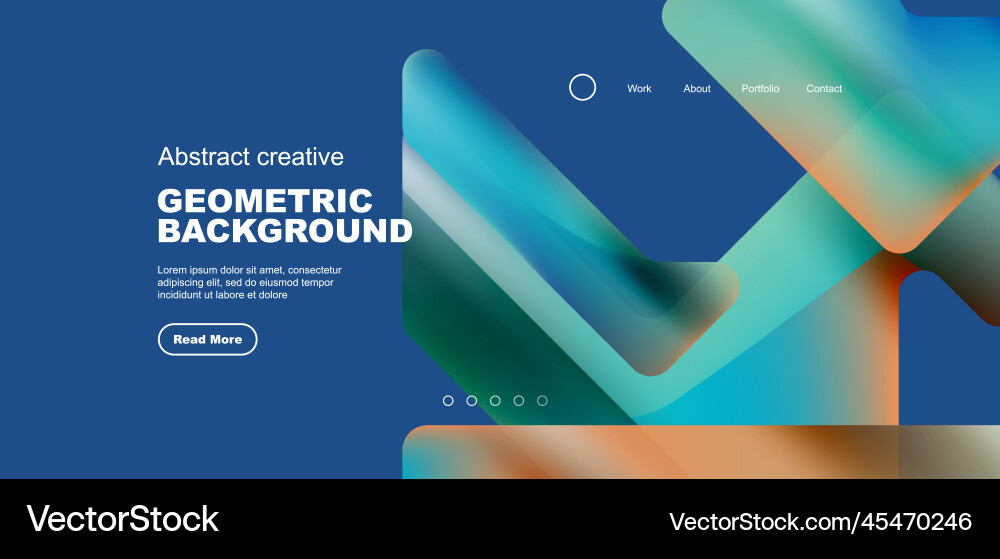 Work About Portfolio Contact

Abstract creative

GEOMETRIC BACKGROUND

Lorem ipsum dolor sit amet, consectetur adipiscing elit, sed do eiusmod tempor incididunt ut labore et dolore

Read More

VectorStock

VectorStock.com/45470246